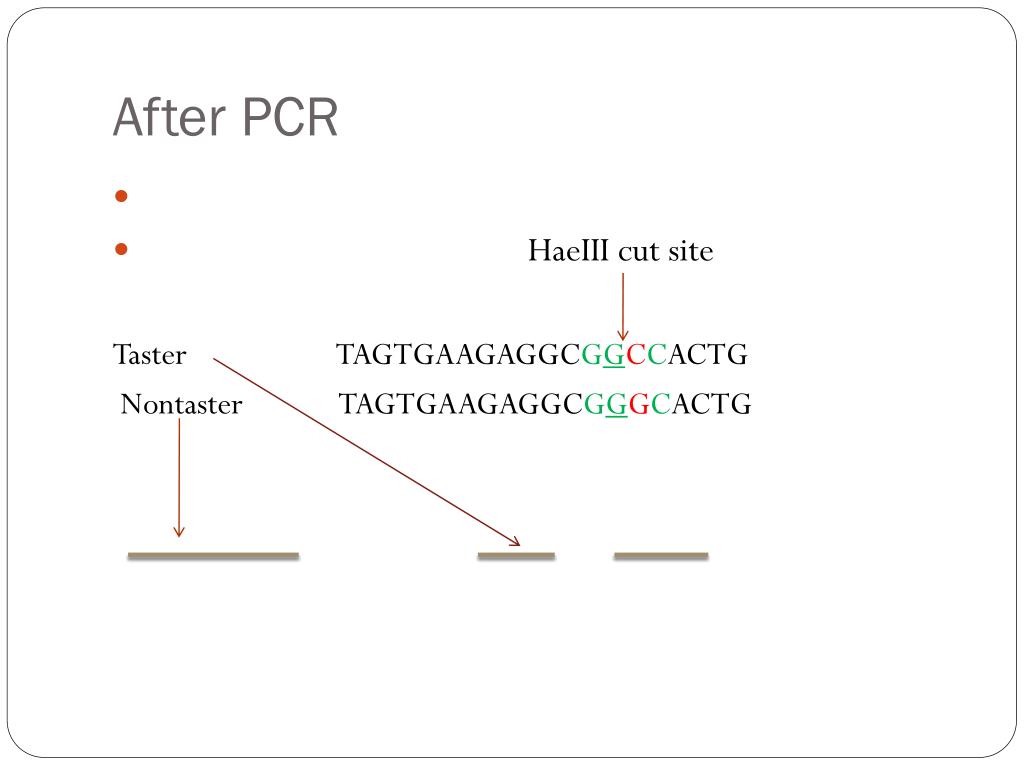 After PCR

HaeIII cut site

Taster TAGTGAAGAGGCGGCCACTG

Nontaster TAGTGAAGAGGCGGGCACTG